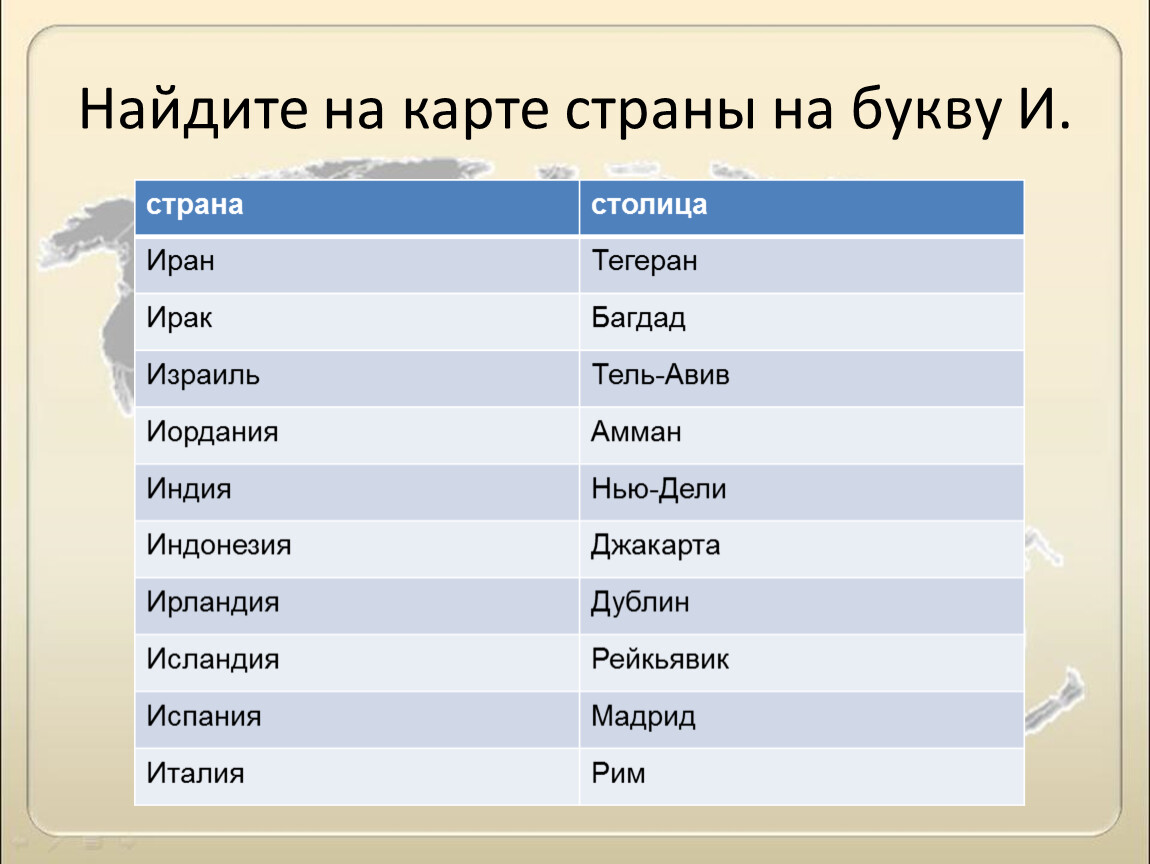 Найдите на карте страны на букву И.

| страна | столица |
|---|---|
| Иран | Тегеран |
| Ирак | Багдад |
| Израиль | Тель-Авив |
| Иордания | Амман |
| Индия | Нью-Дели |
| Индонезия | Джакарта |
| Ирландия | Дублин |
| Исландия | Рейкьявик |
| Испания | Мадрид |
| Италия | Рим |